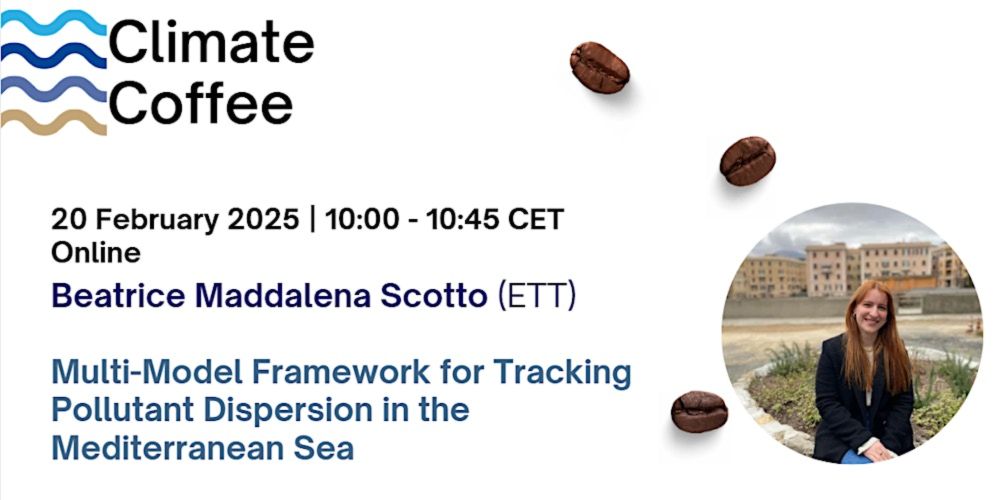 Climate Coffee

20 February 2025 | 10:00 - 10:45 CET
Online

Beatrice Maddalena Scotto (ETT)

Multi-Model Framework for Tracking Pollutant Dispersion in the Mediterranean Sea